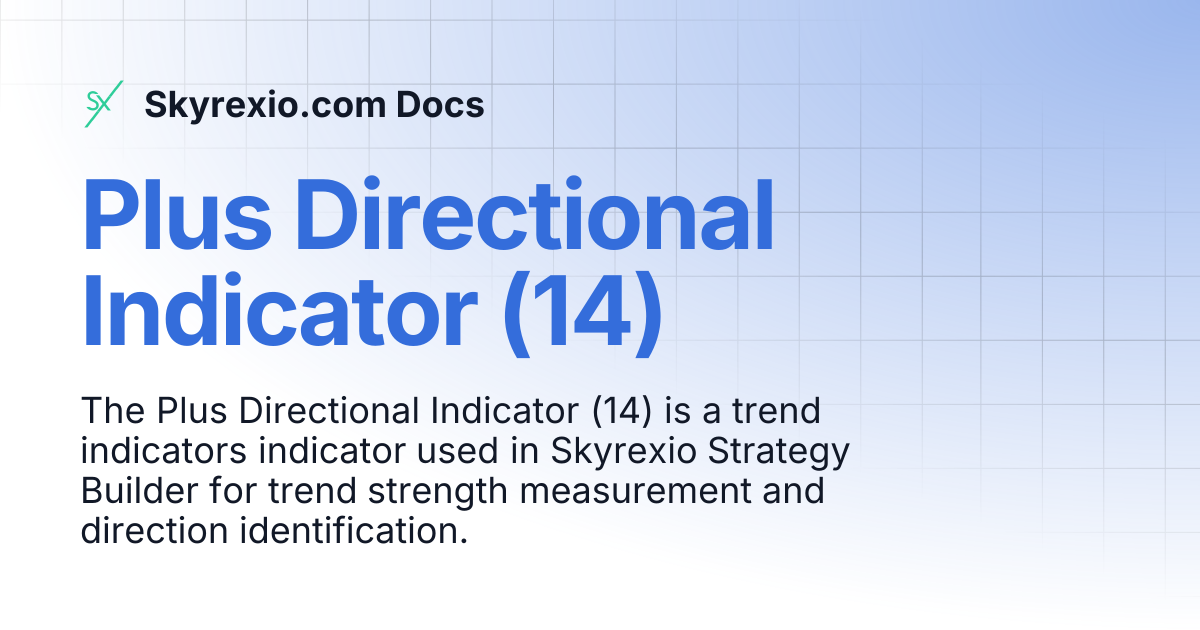 SX Skyrexio.com Docs

Plus Directional Indicator (14)

The Plus Directional Indicator (14) is a trend indicators indicator used in Skyrexio Strategy Builder for trend strength measurement and direction identification.